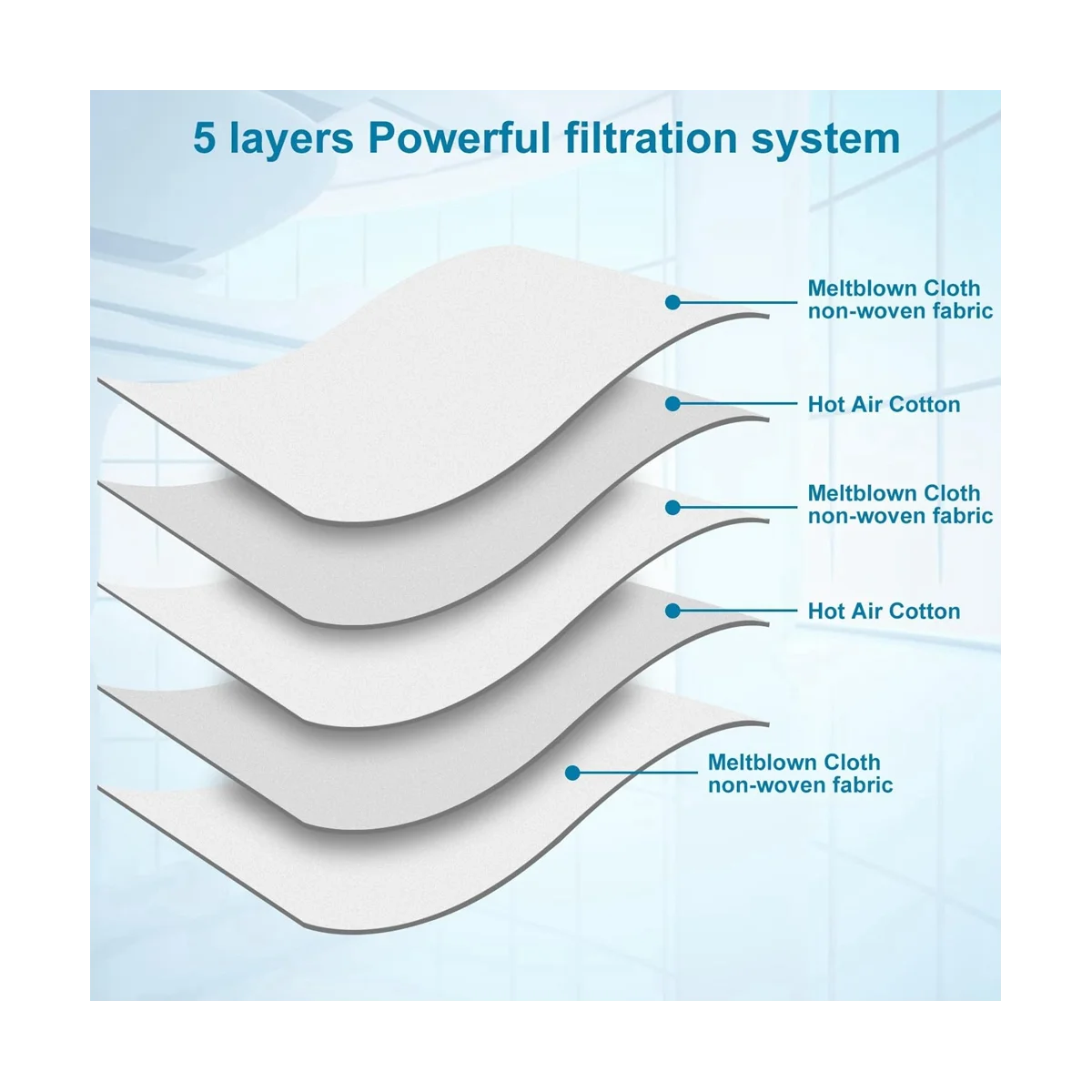 5 layers Powerful filtration system

Meltblown Cloth
non-woven fabric

Hot Air Cotton

Meltblown Cloth
non-woven fabric

Hot Air Cotton

Meltblown Cloth
non-woven fabric